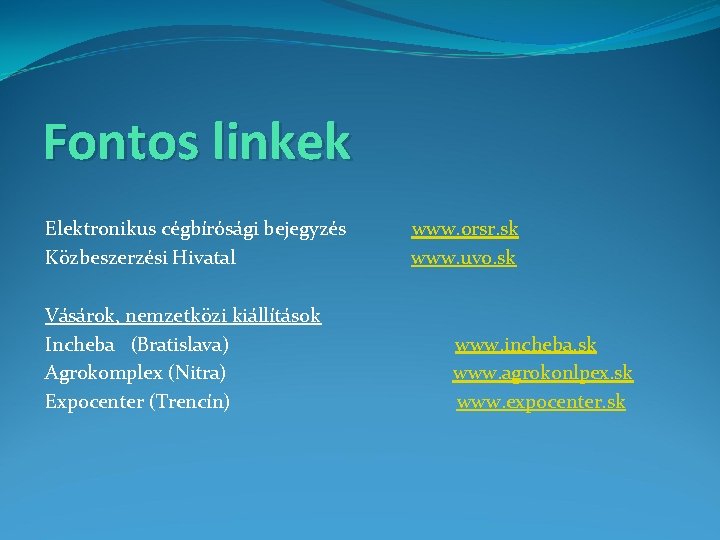 Fontos linkek

Elektronikus cégbírósági bejegyzés www.orsr.sk
Közbeszerzési Hivatal www.uvo.sk

Vásárok, nemzetközi kiállítások
Incheba (Bratislava) www.incheba.sk
Agrokomplex (Nitra) www.agrokonlpex.sk
Expocenter (Trencín) www.expocenter.sk